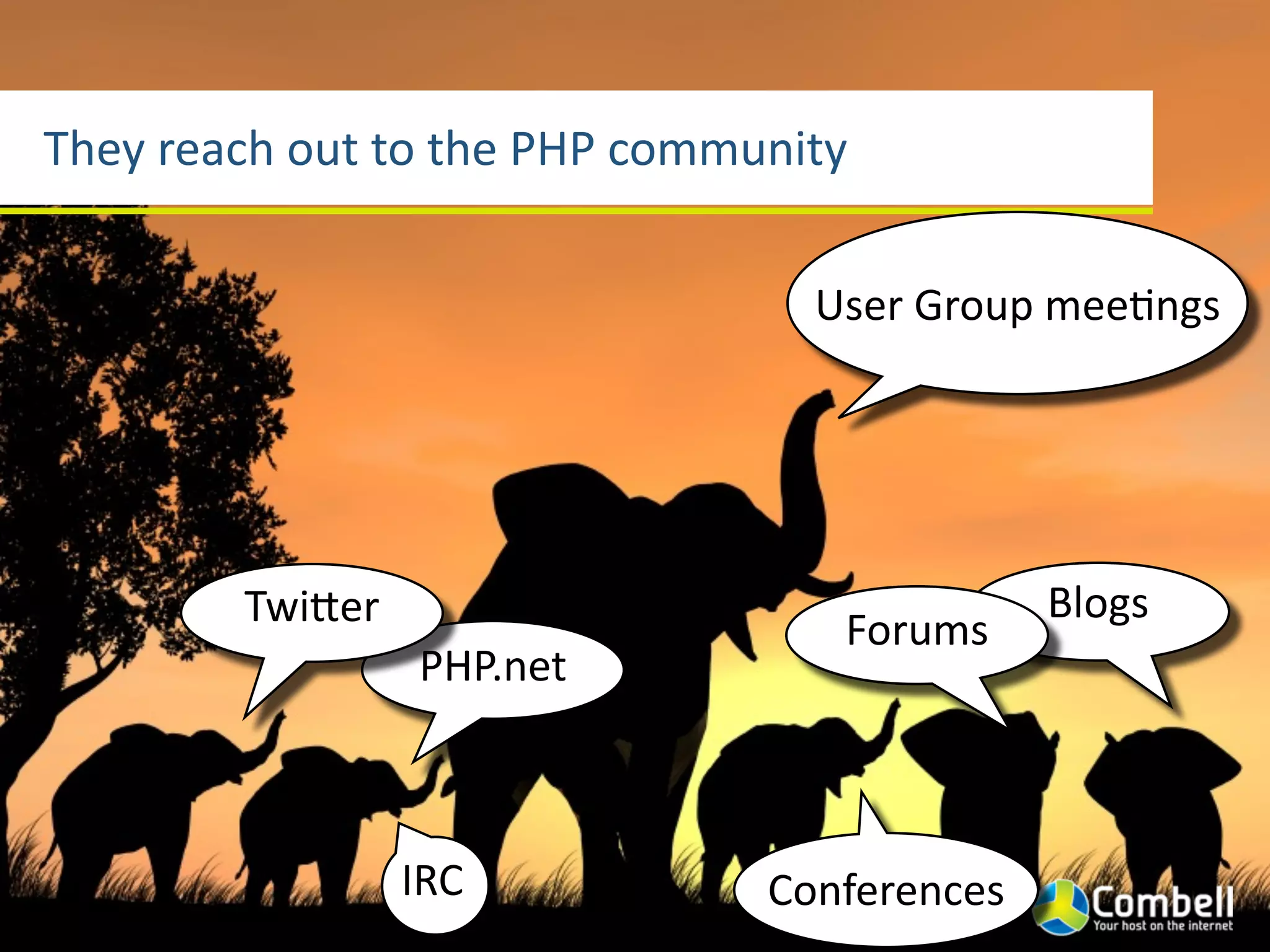 They reach out to the PHP community

User Group meetings

Twitter

PHP.net

Forums

Blogs

IRC

Conferences

Combell
Your host on the internet